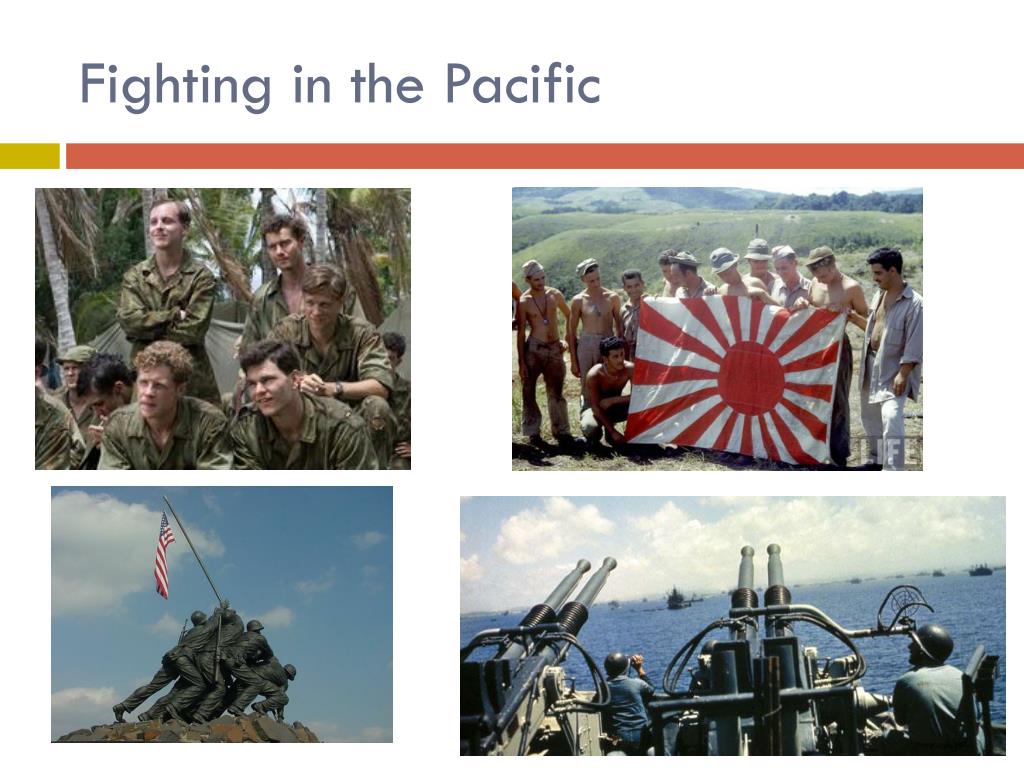 Fighting in the Pacific

LIFE